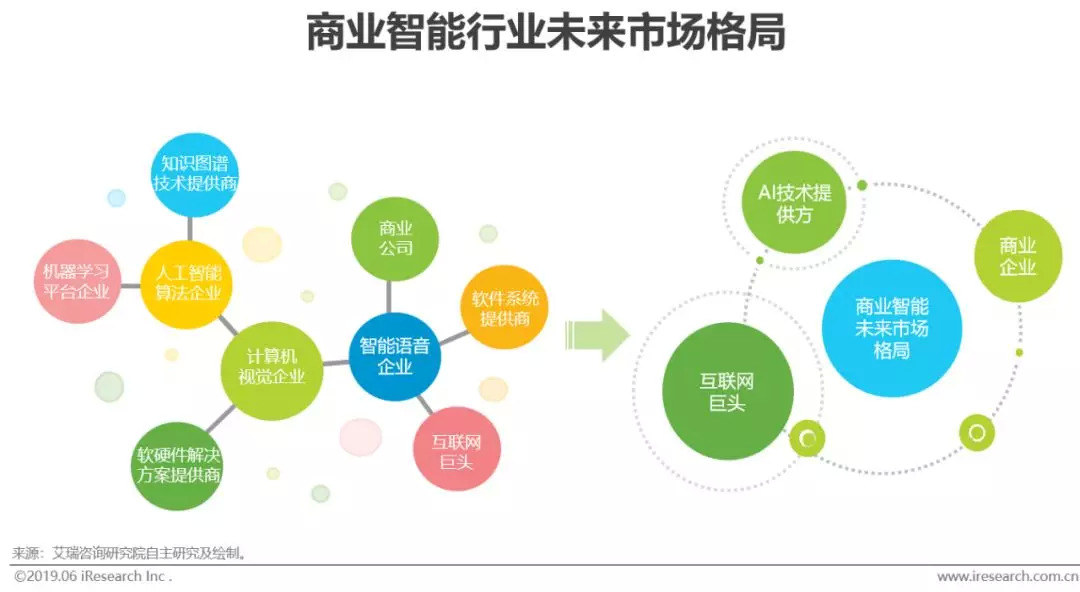 商业智能行业未来市场格局

知识图谱技术提供商

机器学习平台企业

人工智能算法企业

商业公司

软件系统提供商

计算机视觉企业

智能语音企业

软硬件解决方案提供商

互联网巨头

AI技术提供方

商业企业

商业智能未来市场格局

互联网巨头

来源：艾瑞咨询研究院自主研究及绘制。

©2019.06 iResearch Inc .

www.iresearch.com.cn